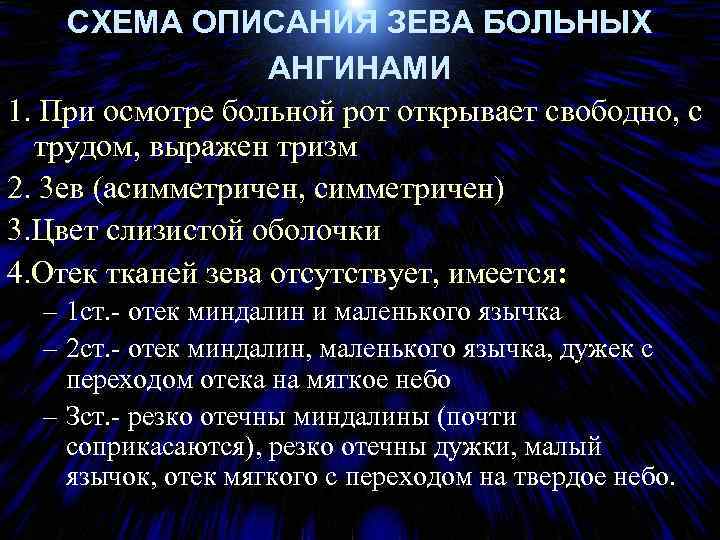 СХЕМА ОПИСАНИЯ ЗЕВА БОЛЬНЫХ АНГИНАМИ

1. При осмотре больной рот открывает свободно, с трудом, выражен тризм

2. Зев (асимметричен, симметричен)

3.Цвет слизистой оболочки

4.Отек тканей зева отсутствует, имеется:

– 1ст.- отек миндалин и маленького язычка

– 2ст.- отек миндалин, маленького язычка, дужек с переходом отека на мягкое небо

– 3ст.- резко отечны миндалины (почти соприкасаются), резко отечны дужки, малый язычок, отек мягкого с переходом на твердое небо.